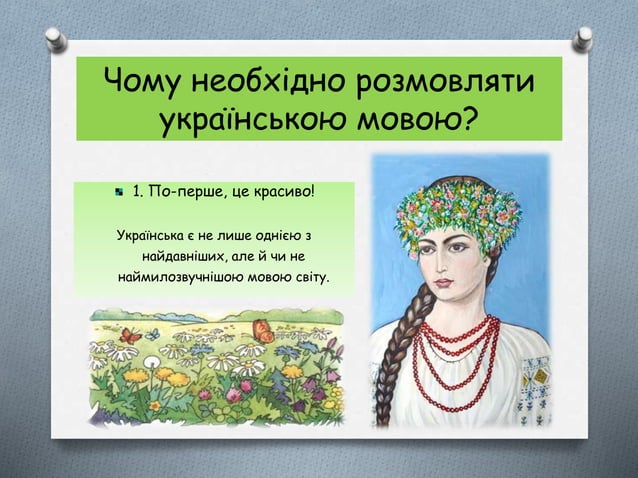 Чому необхідно розмовляти українською мовою?

1. По-перше, це красиво!

Українська є не лише однією з найдавніших, але й чи не наймилозвучнішою мовою світу.